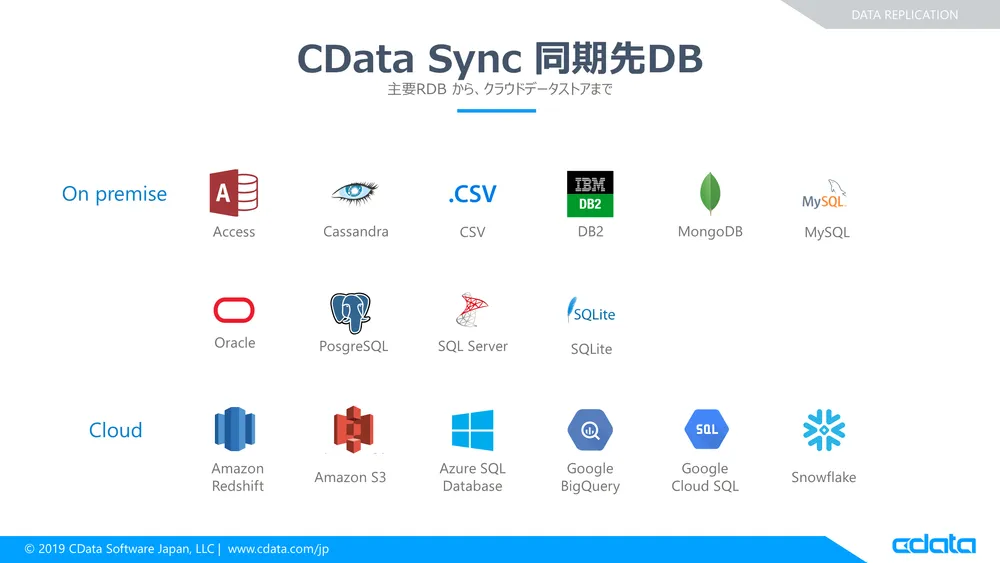 DATA REPLICATION

CData Sync 同期先DB

主要RDB から、クラウドデータストアまで

On premise

A
Access

Cassandra

.CSV
CSV

IBM
DB2
DB2

MongoDB

MySQL
MySQL

Oracle

PosgreSQL

SQL Server

SQLite
SQLite

Cloud

Amazon Redshift

Amazon S3

Azure SQL Database

Google BigQuery

SQL
Google Cloud SQL

Snowflake

© 2019 CData Software Japan, LLC | www.cdata.com/jp

cdata